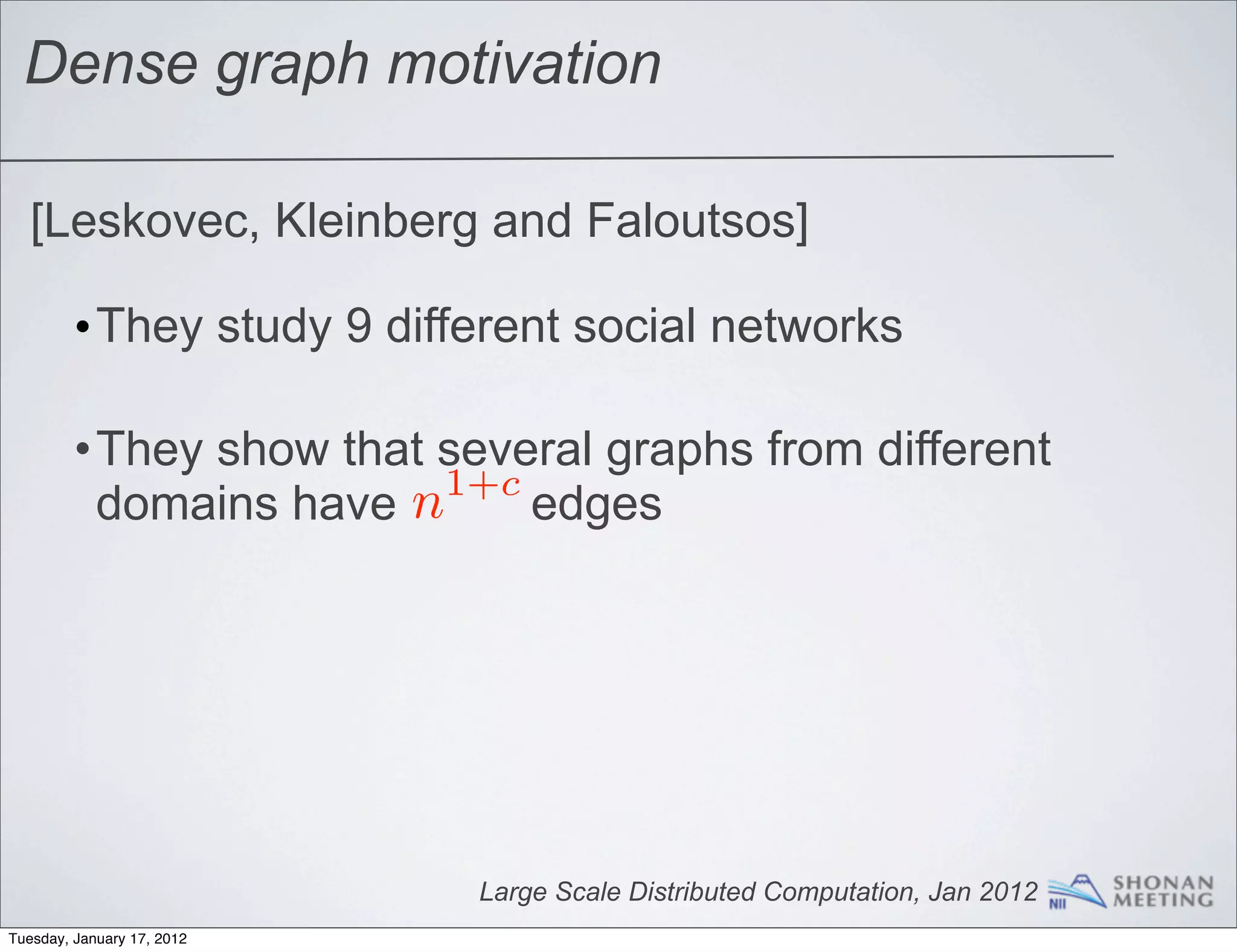 Dense graph motivation

[Leskovec, Kleinberg and Faloutsos]

• They study 9 different social networks

• They show that several graphs from different domains have $n^{1+c}$ edges

Large Scale Distributed Computation, Jan 2012 NII SHONAN MEETING

Tuesday, January 17, 2012